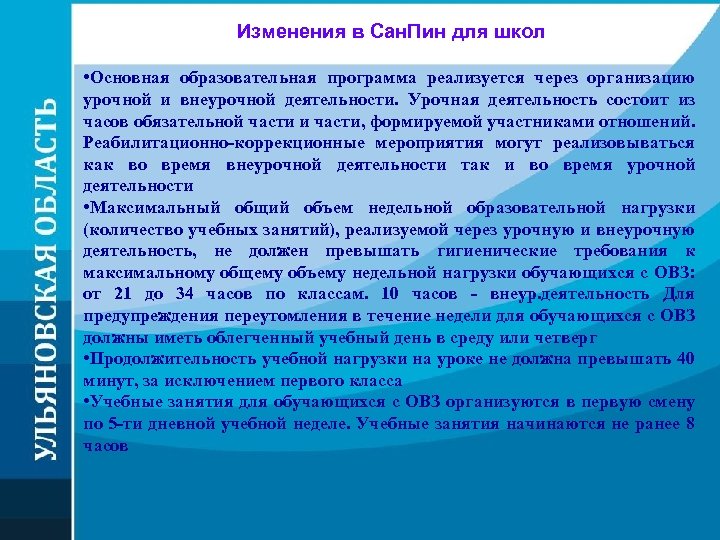 УЛЬЯНОВСКАЯ ОБЛАСТЬ

Изменения в СанПин для школ

•Основная образовательная программа реализуется через организацию урочной и внеурочной деятельности. Урочная деятельность состоит из часов обязательной части и части, формируемой участниками отношений. Реабилитационно-коррекционные мероприятия могут реализовываться как во время внеурочной деятельности так и во время урочной деятельности

•Максимальный общий объем недельной образовательной нагрузки (количество учебных занятий), реализуемой через урочную и внеурочную деятельность, не должен превышать гигиенические требования к максимальному общему объему недельной нагрузки обучающихся с ОВЗ: от 21 до 34 часов по классам. 10 часов - внеур.деятельность Для предупреждения переутомления в течение недели для обучающихся с ОВЗ должны иметь облегченный учебный день в среду или четверг

•Продолжительность учебной нагрузки на уроке не должна превышать 40 минут, за исключением первого класса

•Учебные занятия для обучающихся с ОВЗ организуются в первую смену по 5-ти дневной учебной неделе. Учебные занятия начинаются не ранее 8 часов